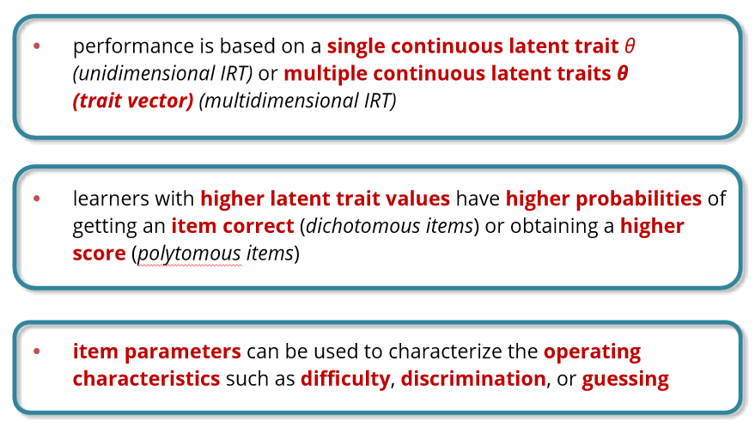 • performance is based on a single continuous latent trait $\theta$ (unidimensional IRT) or multiple continuous latent traits $\boldsymbol{\theta}$ (trait vector) (multidimensional IRT)

• learners with higher latent trait values have higher probabilities of getting an item correct (dichotomous items) or obtaining a higher score (polytomous items)

• item parameters can be used to characterize the operating characteristics such as difficulty, discrimination, or guessing